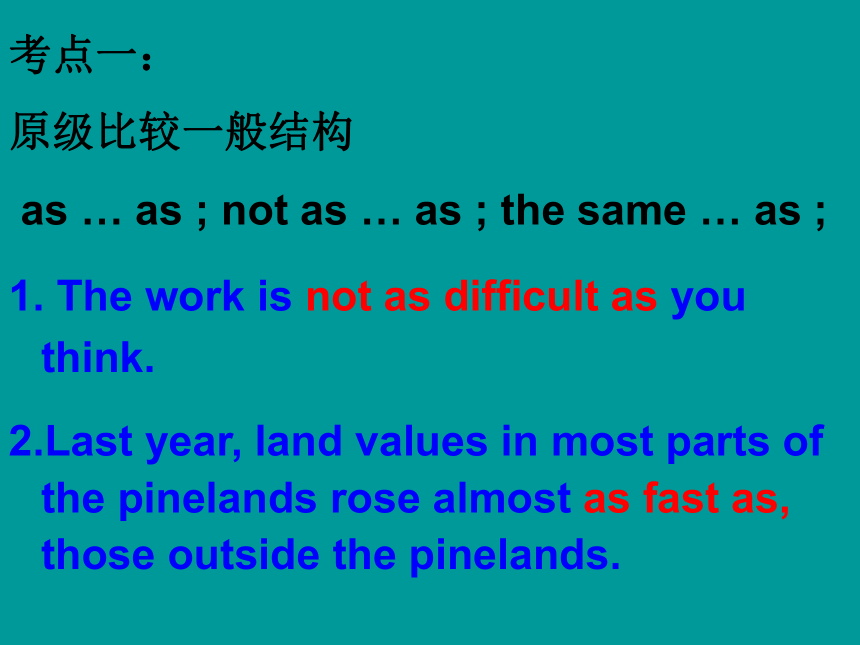 考点一：

原级比较一般结构

as … as ; not as … as ; the same … as ;

1. The work is not as difficult as you think.

2.Last year, land values in most parts of the pinelands rose almost as fast as, those outside the pinelands.